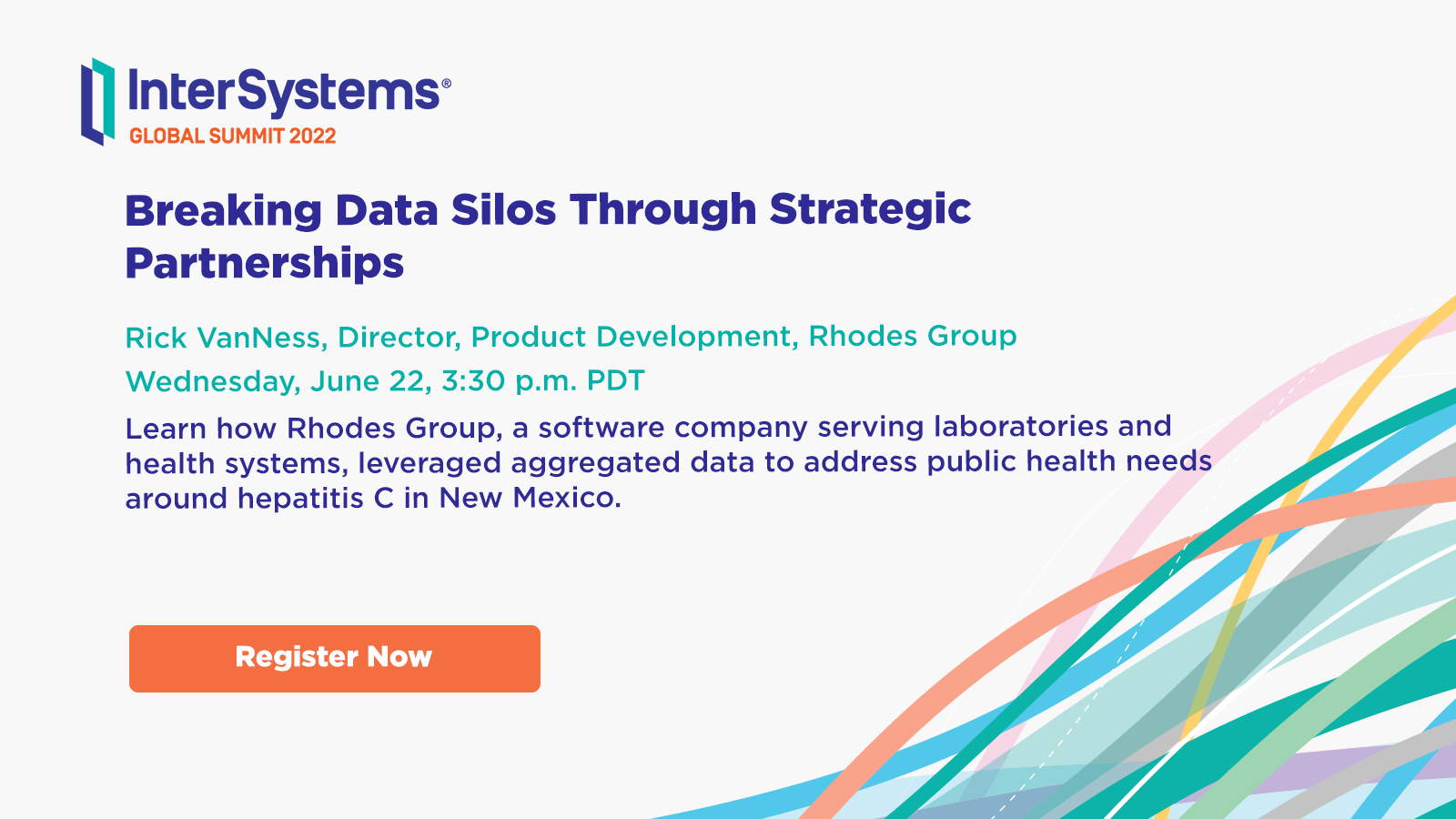 InterSystems®
GLOBAL SUMMIT 2022

Breaking Data Silos Through Strategic Partnerships

Rick VanNess, Director, Product Development, Rhodes Group
Wednesday, June 22, 3:30 p.m. PDT

Learn how Rhodes Group, a software company serving laboratories and health systems, leveraged aggregated data to address public health needs around hepatitis C in New Mexico.

Register Now